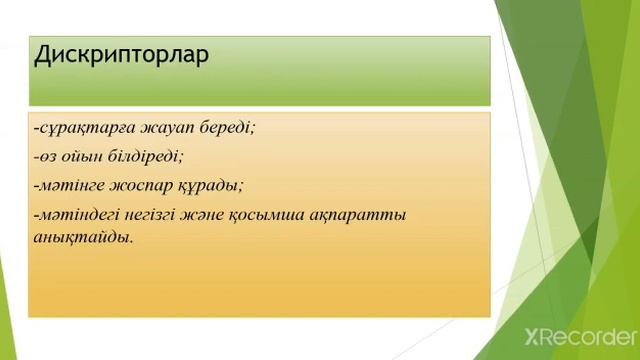 Дискрипторлар

-сұрақтарға жауап береді;

-өз ойын білдіреді;

-мәтінге жоспар құрады;

-мәтіндегі негізгі және қосымша ақпаратты анықтайды.

XRecorder